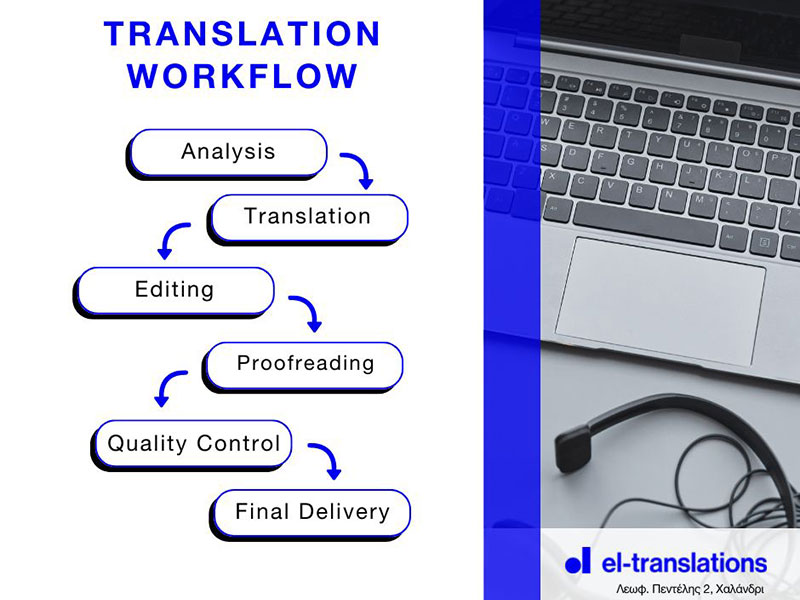 TRANSLATION WORKFLOW

Analysis

Translation

Editing

Proofreading

Quality Control

Final Delivery

el-translations

Λεωφ. Πεντέλης 2, Χαλάνδρι